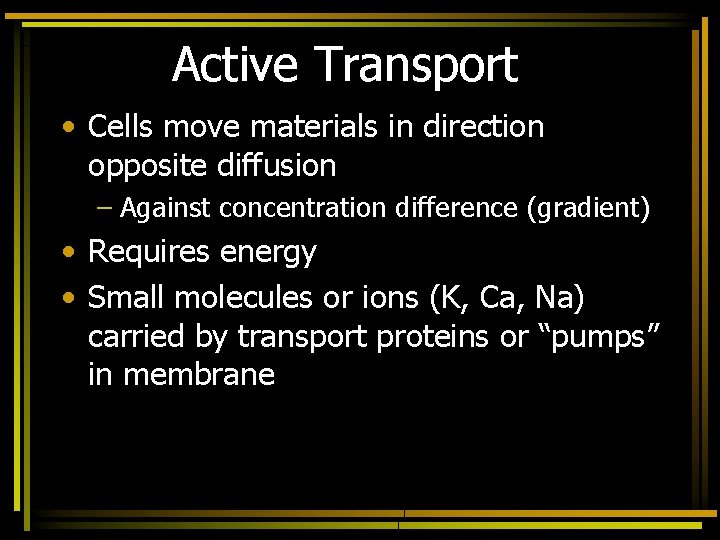 Active Transport

• Cells move materials in direction opposite diffusion
  – Against concentration difference (gradient)
• Requires energy
• Small molecules or ions (K, Ca, Na) carried by transport proteins or “pumps” in membrane